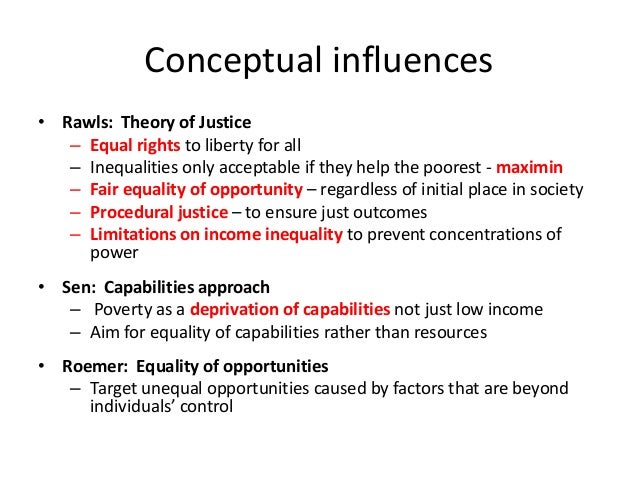 Conceptual influences

• Rawls: Theory of Justice
– Equal rights to liberty for all
– Inequalities only acceptable if they help the poorest - maximin
– Fair equality of opportunity – regardless of initial place in society
– Procedural justice – to ensure just outcomes
– Limitations on income inequality to prevent concentrations of power

• Sen: Capabilities approach
– Poverty as a deprivation of capabilities not just low income
– Aim for equality of capabilities rather than resources

• Roemer: Equality of opportunities
– Target unequal opportunities caused by factors that are beyond individuals' control